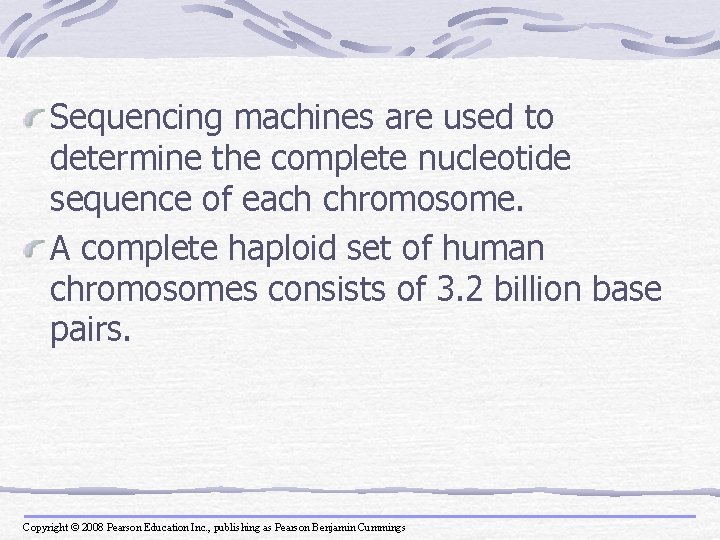 Sequencing machines are used to determine the complete nucleotide sequence of each chromosome.

A complete haploid set of human chromosomes consists of 3.2 billion base pairs.

Copyright © 2008 Pearson Education Inc., publishing as Pearson Benjamin Cummings